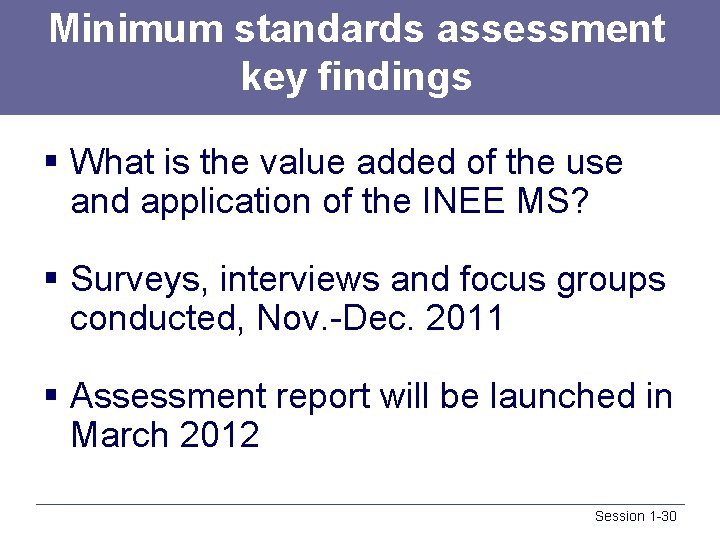 Minimum standards assessment key findings

▪ What is the value added of the use and application of the INEE MS?

▪ Surveys, interviews and focus groups conducted, Nov.-Dec. 2011

▪ Assessment report will be launched in March 2012

Session 1-30